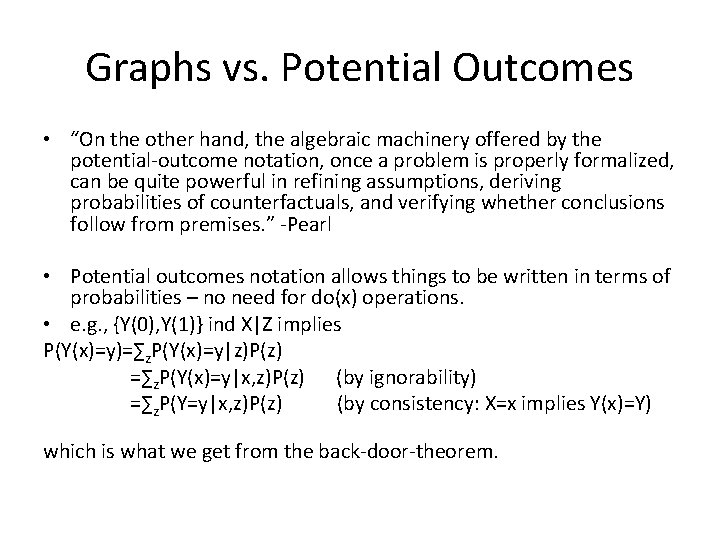 Graphs vs. Potential Outcomes

• "On the other hand, the algebraic machinery offered by the potential-outcome notation, once a problem is properly formalized, can be quite powerful in refining assumptions, deriving probabilities of counterfactuals, and verifying whether conclusions follow from premises." -Pearl

• Potential outcomes notation allows things to be written in terms of probabilities – no need for do(x) operations.

• e.g., {Y(0),Y(1)} ind X|Z implies

$P(Y(x)=y)=\sum_z P(Y(x)=y|z)P(z)$

$=\sum_z P(Y(x)=y|x,z)P(z)$ (by ignorability)

$=\sum_z P(Y=y|x,z)P(z)$ (by consistency: X=x implies Y(x)=Y)

which is what we get from the back-door-theorem.